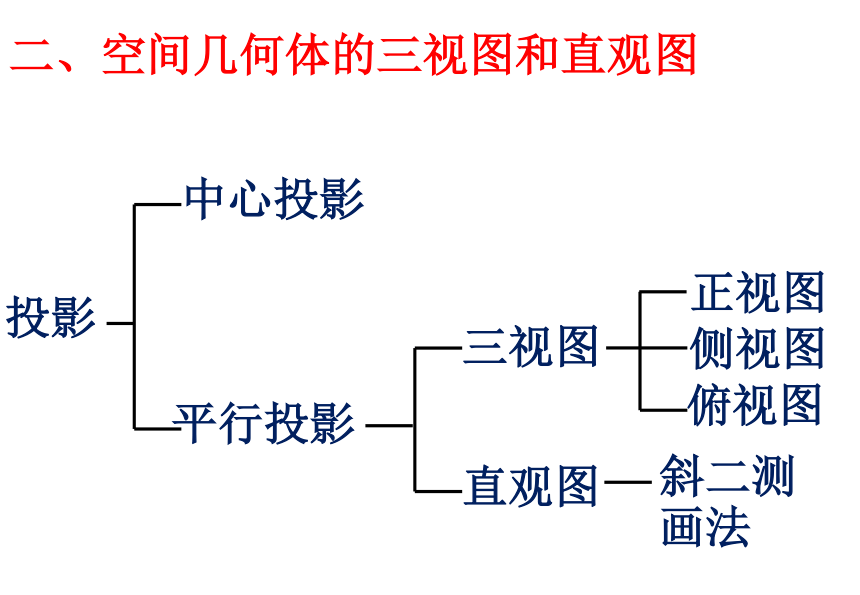 二、空间几何体的三视图和直观图

投影

中心投影

平行投影

三视图

正视图

侧视图

俯视图

直观图

斜二测画法